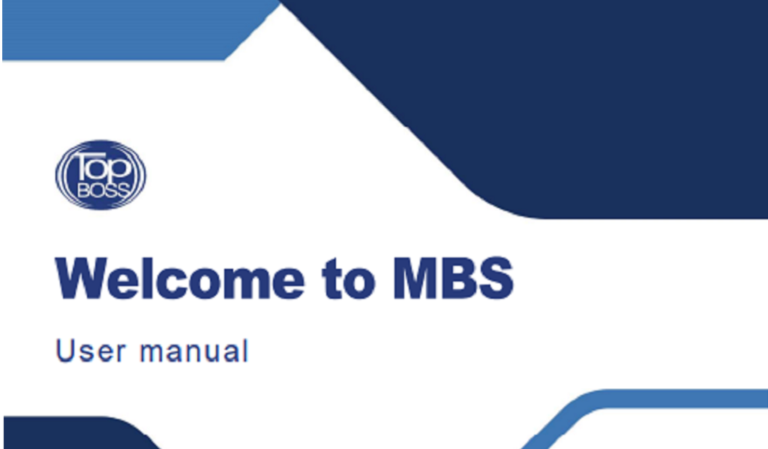 Top BOSS

Welcome to MBS

User manual